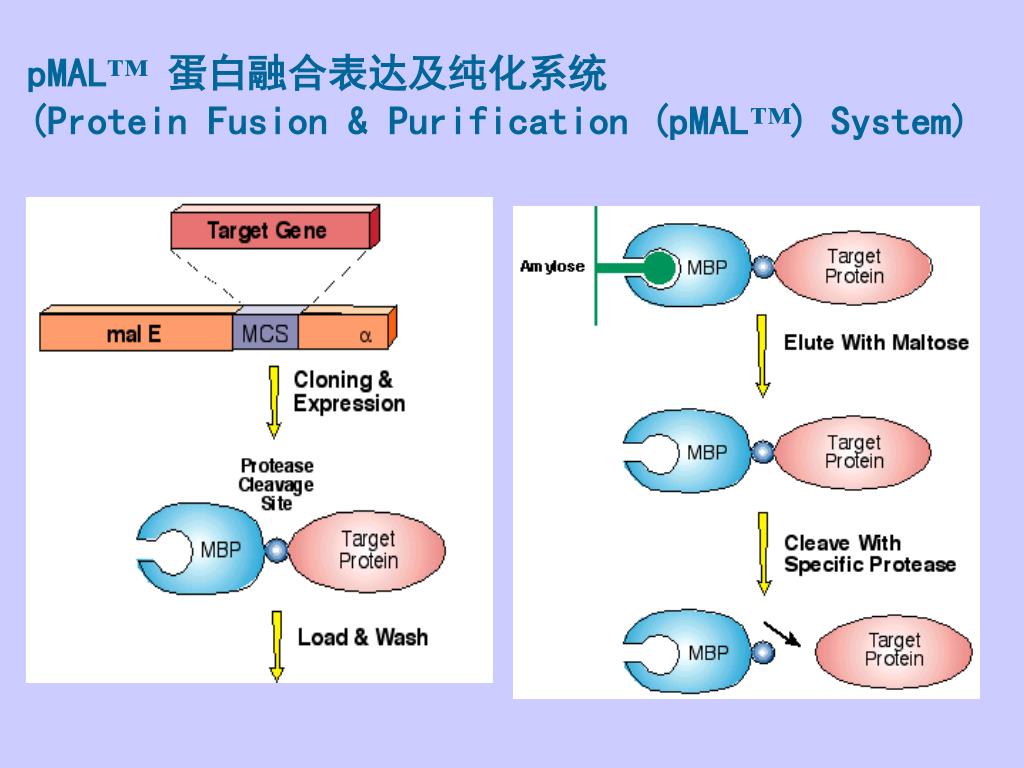 pMAL™ 蛋白融合表达及纯化系统
（Protein Fusion & Purification (pMAL™) System)

Target Gene

mal E

MCS

α

Cloning & Expression

Protease Cleavage Site

MBP

Target Protein

Load & Wash

Amylose

MBP

Target Protein

Elute With Maltose

MBP

Target Protein

Cleave With Specific Protease

MBP

Target Protein